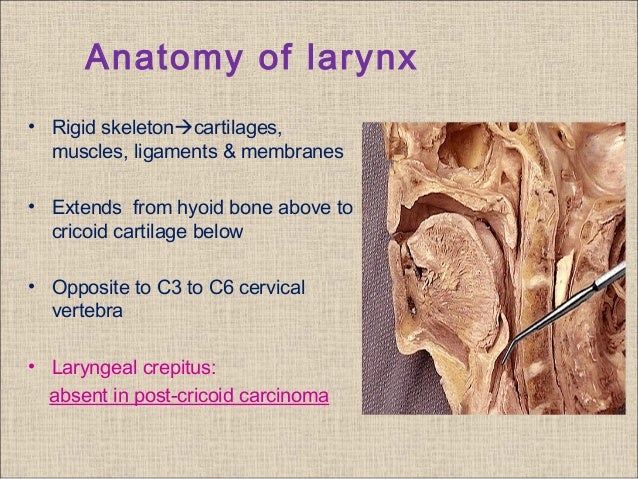 Anatomy of larynx

• Rigid skeleton→cartilages, muscles, ligaments & membranes

• Extends from hyoid bone above to cricoid cartilage below

• Opposite to C3 to C6 cervical vertebra

• Laryngeal crepitus:
absent in post-cricoid carcinoma